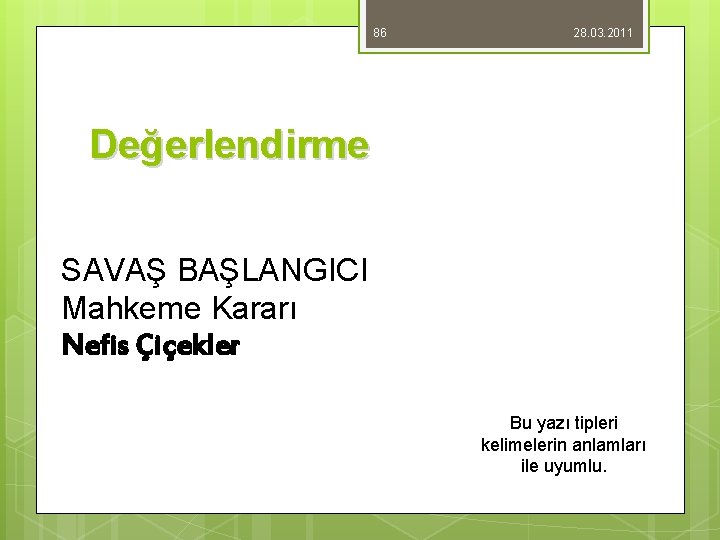 86

28.03.2011

Değerlendirme

SAVAŞ BAŞLANGICI
Mahkeme Kararı
Nefis Çiçekler

Bu yazı tipleri kelimelerin anlamları ile uyumlu.